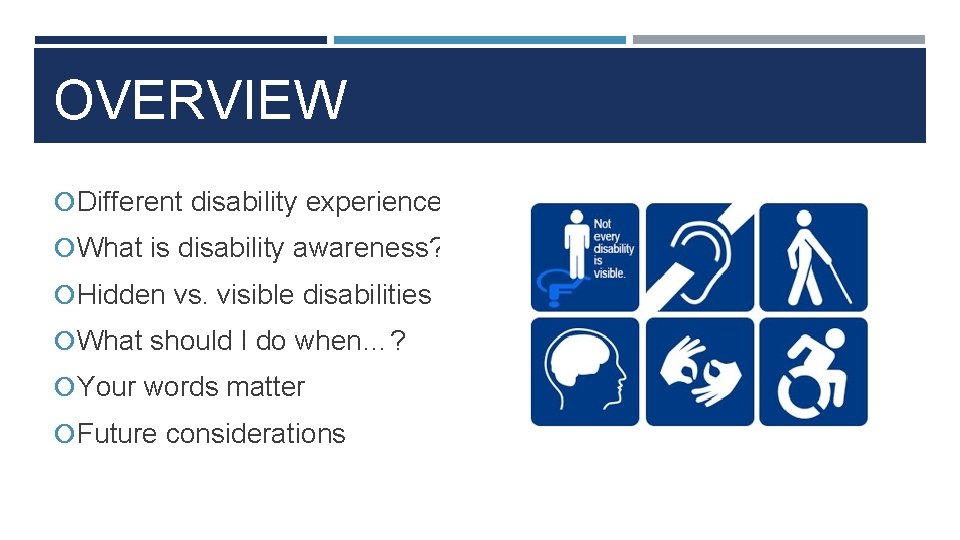 OVERVIEW

Different disability experience
What is disability awareness?
Hidden vs. visible disabilities
What should I do when…?
Your words matter
Future considerations

Not every disability is visible.